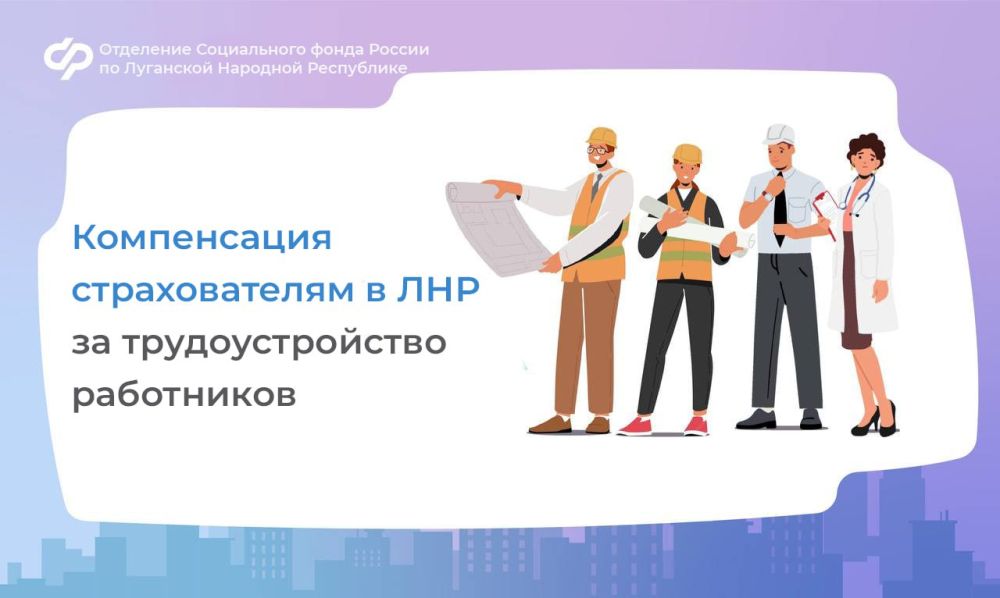 Отделение Социального фонда России по Луганской Народной Республике

Компенсация страхователям в ЛНР за трудоустройство работников